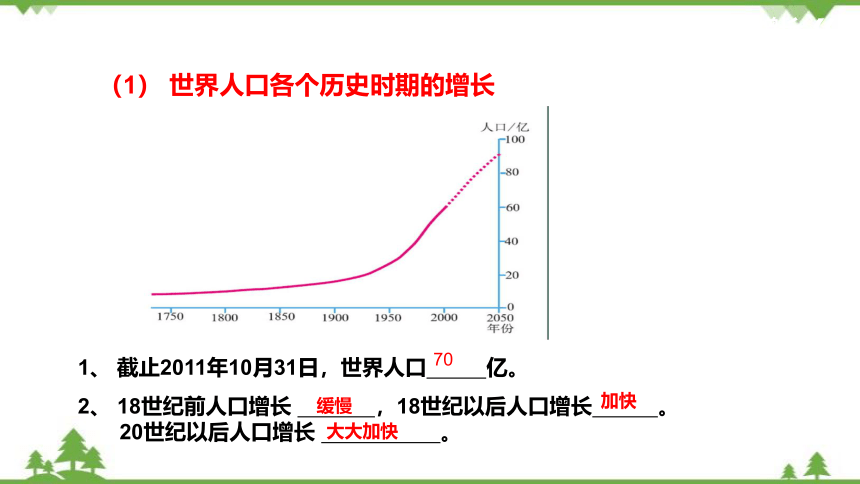 （1） 世界人口各个历史时期的增长

人口/亿
100
80
60
40
20
0
1750 1800 1850 1900 1950 2000 2050
年份

1、 截止2011年10月31日，世界人口 70 亿。

2、 18世纪前人口增长 缓慢 ，18世纪以后人口增长 加快 。
20世纪以后人口增长 大大加快 。